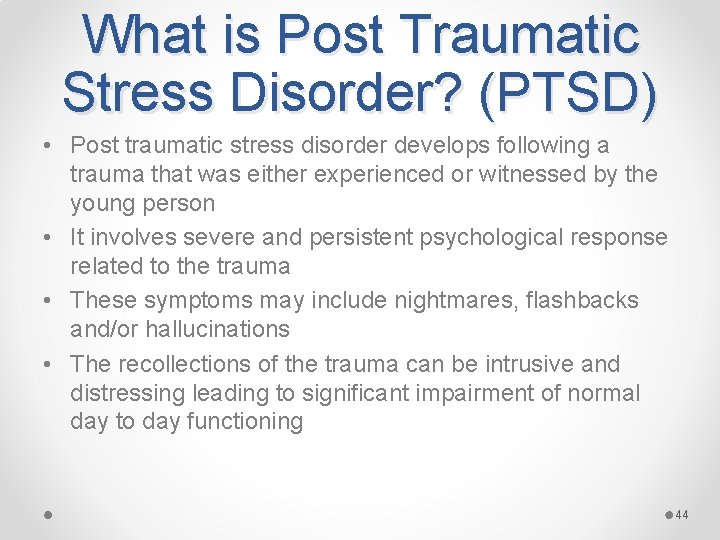 What is Post Traumatic Stress Disorder? (PTSD)

• Post traumatic stress disorder develops following a trauma that was either experienced or witnessed by the young person
• It involves severe and persistent psychological response related to the trauma
• These symptoms may include nightmares, flashbacks and/or hallucinations
• The recollections of the trauma can be intrusive and distressing leading to significant impairment of normal day to day functioning

44